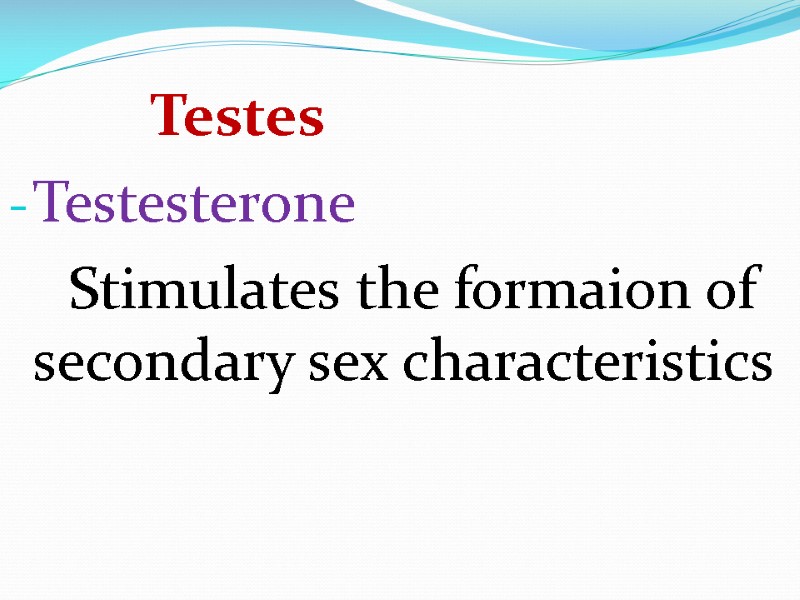 Testes

- Testesterone

Stimulates the formaion of secondary sex characteristics